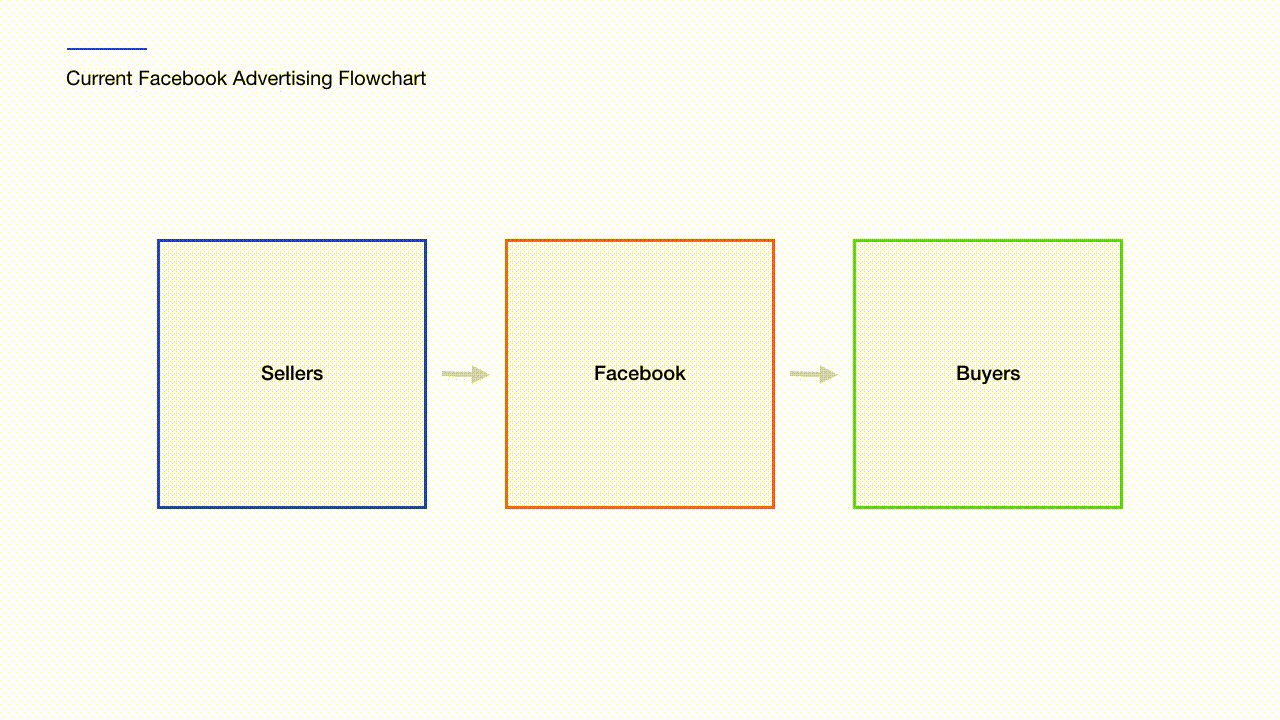 Current Facebook Advertising Flowchart

Sellers

Facebook

Buyers